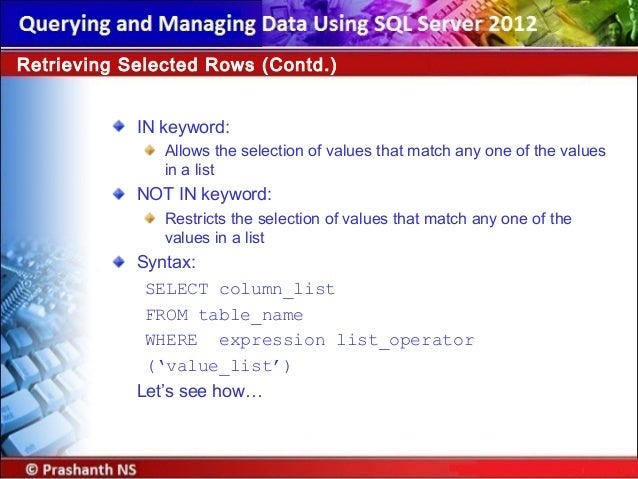 Querying and Managing Data Using SQL Server 2012

Retrieving Selected Rows (Contd.)

IN keyword:

Allows the selection of values that match any one of the values in a list

NOT IN keyword:

Restricts the selection of values that match any one of the values in a list

Syntax:

SELECT column_list
FROM table_name
WHERE expression list_operator
('value_list')

Let's see how…

© Prashanth NS